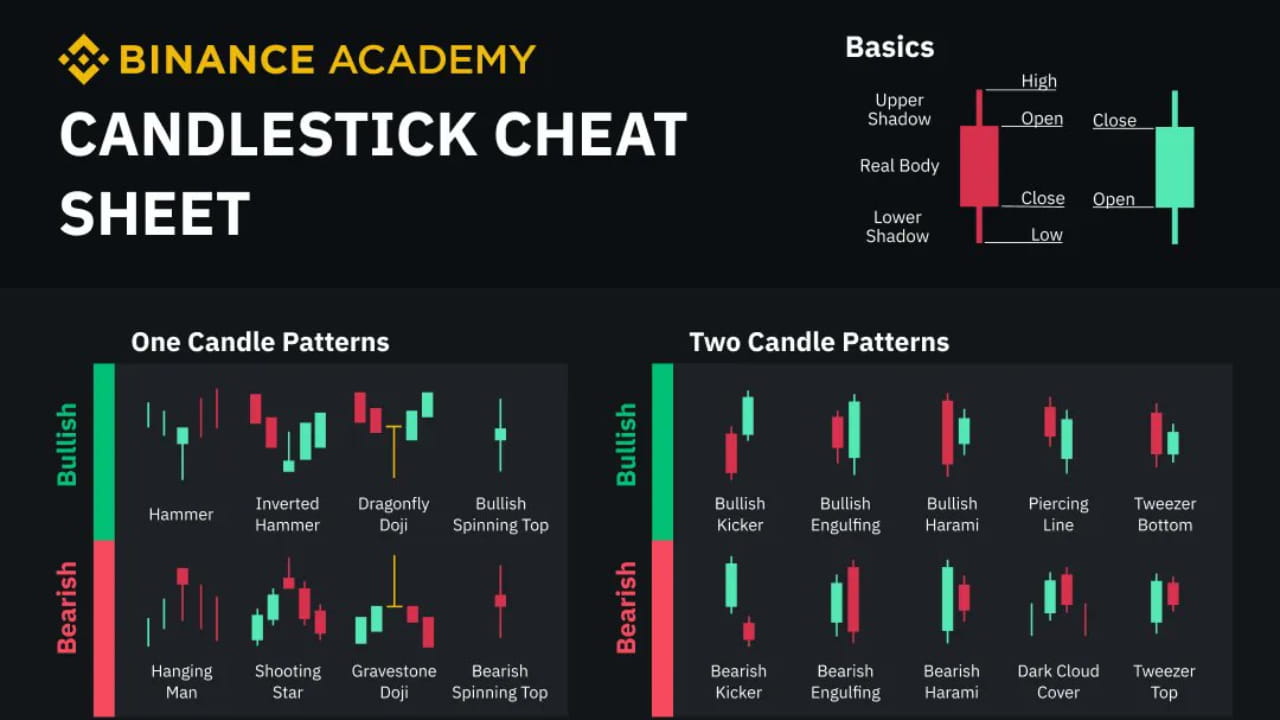 BINANCE ACADEMY

CANDLESTICK CHEAT SHEET

Basics

Upper Shadow

Real Body

Lower Shadow

High

Open

Close

Low

Close

Open

One Candle Patterns

Bullish

Hammer

Inverted Hammer

Dragonfly Doji

Bullish Spinning Top

Bearish

Hanging Man

Shooting Star

Gravestone Doji

Bearish Spinning Top

Two Candle Patterns

Bullish

Bullish Kicker

Bullish Engulfing

Bullish Harami

Piercing Line

Tweezer Bottom

Bearish

Bearish Kicker

Bearish Engulfing

Bearish Harami

Dark Cloud Cover

Tweezer Top